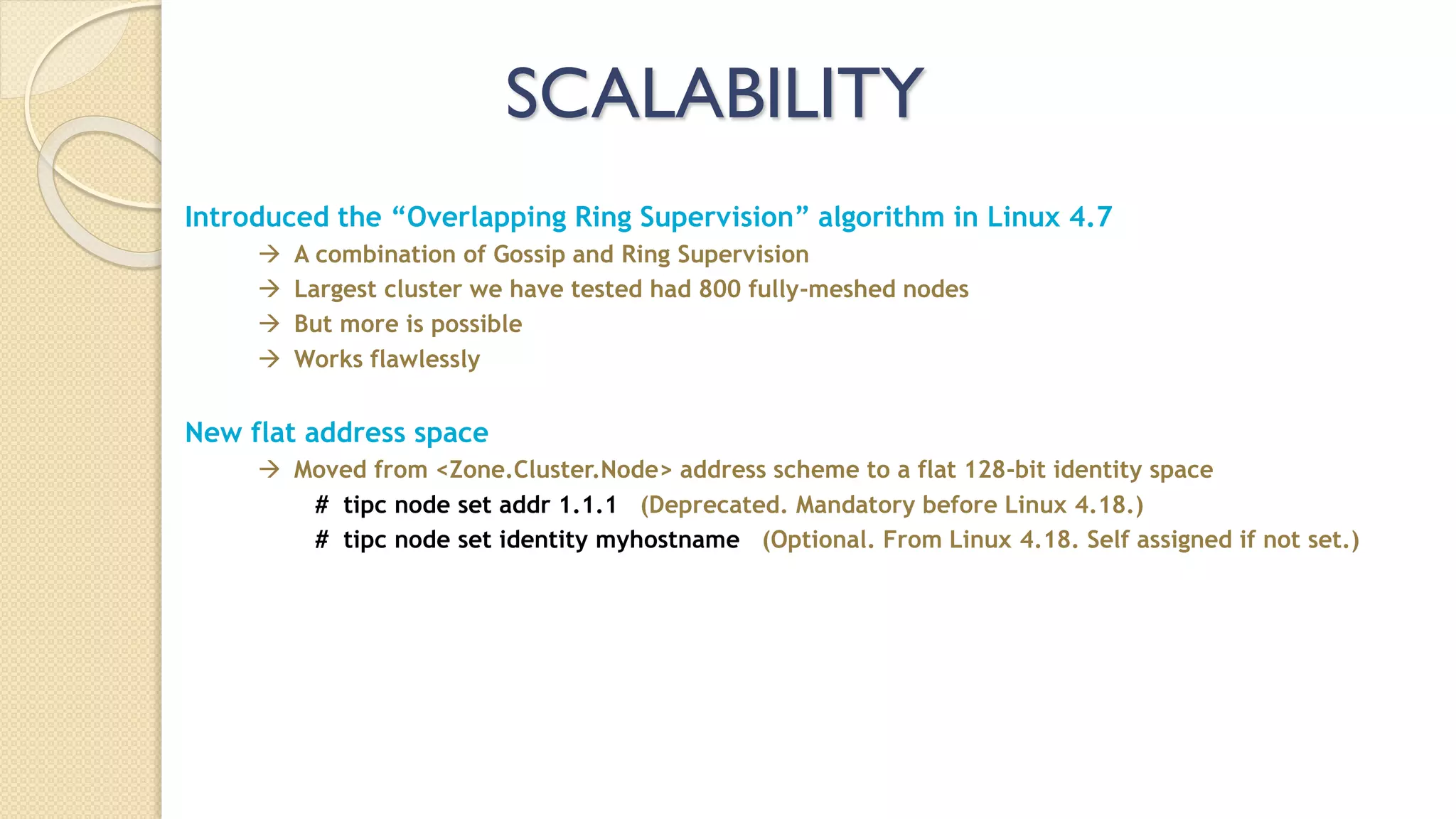 SCALABILITY

Introduced the “Overlapping Ring Supervision” algorithm in Linux 4.7

→ A combination of Gossip and Ring Supervision
→ Largest cluster we have tested had 800 fully-meshed nodes
→ But more is possible
→ Works flawlessly

New flat address space

→ Moved from <Zone.Cluster.Node> address scheme to a flat 128-bit identity space
# tipc node set addr 1.1.1 (Deprecated. Mandatory before Linux 4.18.)
# tipc node set identity myhostname (Optional. From Linux 4.18. Self assigned if not set.)